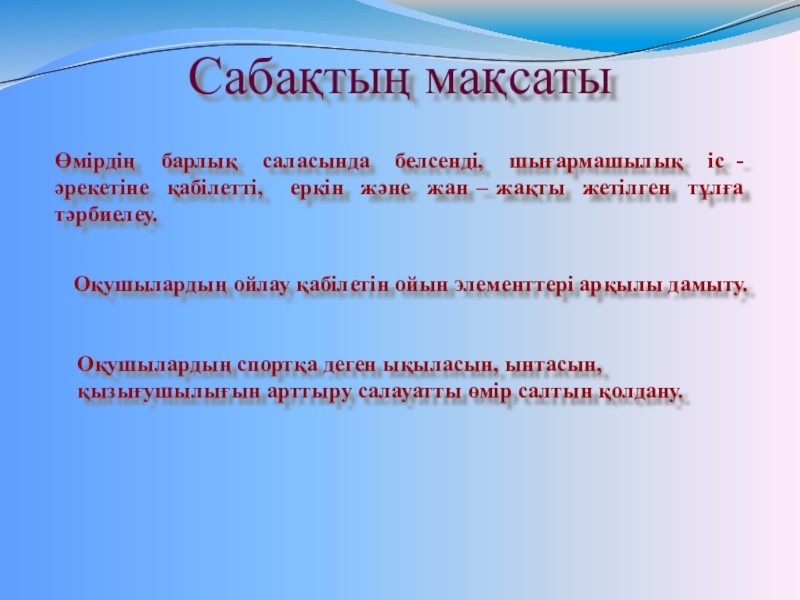 Сабақтың мақсаты

Өмірдің барлық саласында белсенді, шығармашылық іс - әрекетіне қабілетті, еркін және жан – жақты жетілген тұлға тәрбиелеу.

Оқушылардың ойлау қабілетін ойын элементтері арқылы дамыту.

Оқушылардың спортқа деген ықыласын, ынтасын, қызығушылығын арттыру салауатты өмір салтын қолдану.